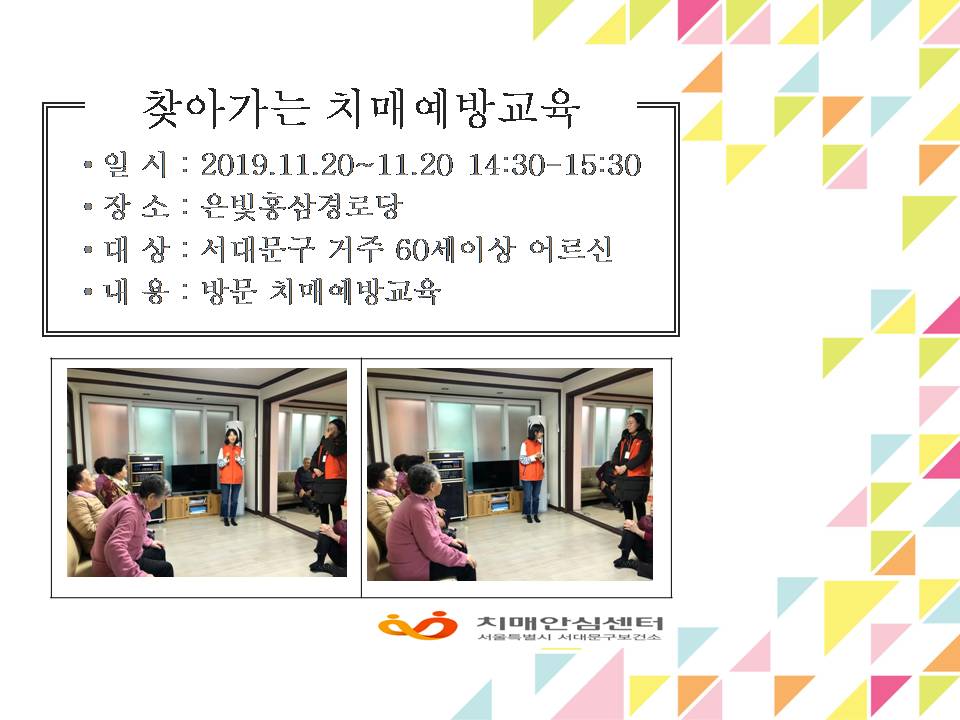 찾아가는 치매예방교육

• 일 시 : 2019.11.20~11.20 14:30-15:30
• 장 소 : 은빛홍삼경로당
• 대 상 : 서대문구 거주 60세이상 어르신
• 내 용 : 방문 치매예방교육

치매안심센터
서울특별시 서대문구보건소